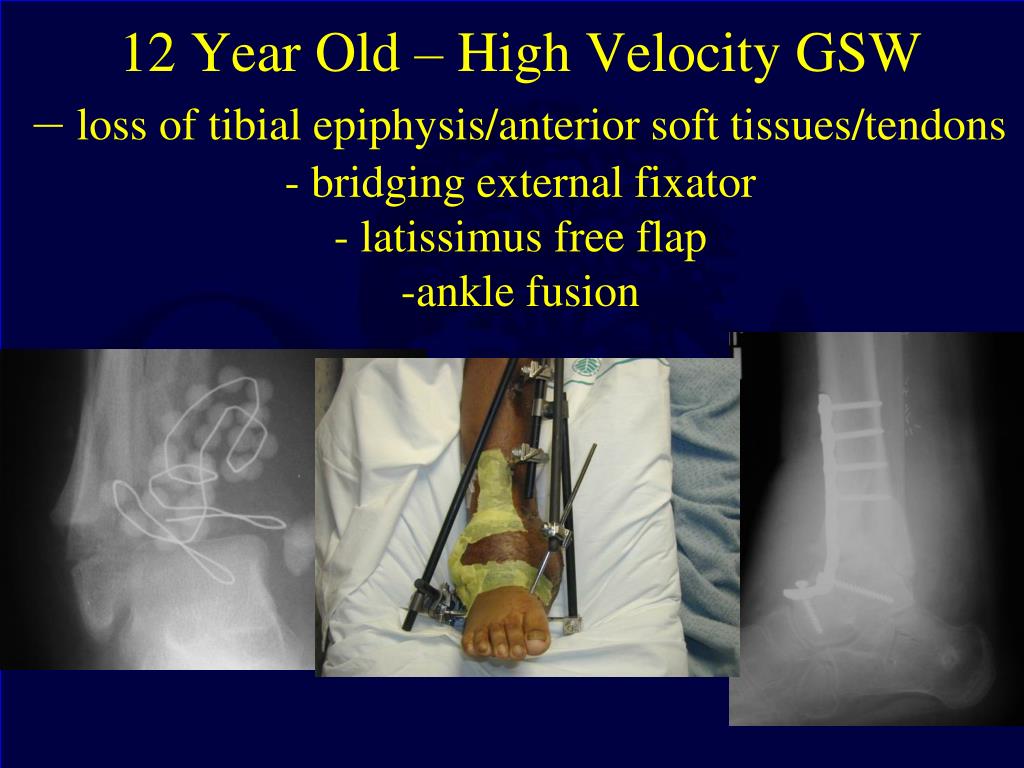 12 Year Old – High Velocity GSW

– loss of tibial epiphysis/anterior soft tissues/tendons

- bridging external fixator

- latissimus free flap

-ankle fusion